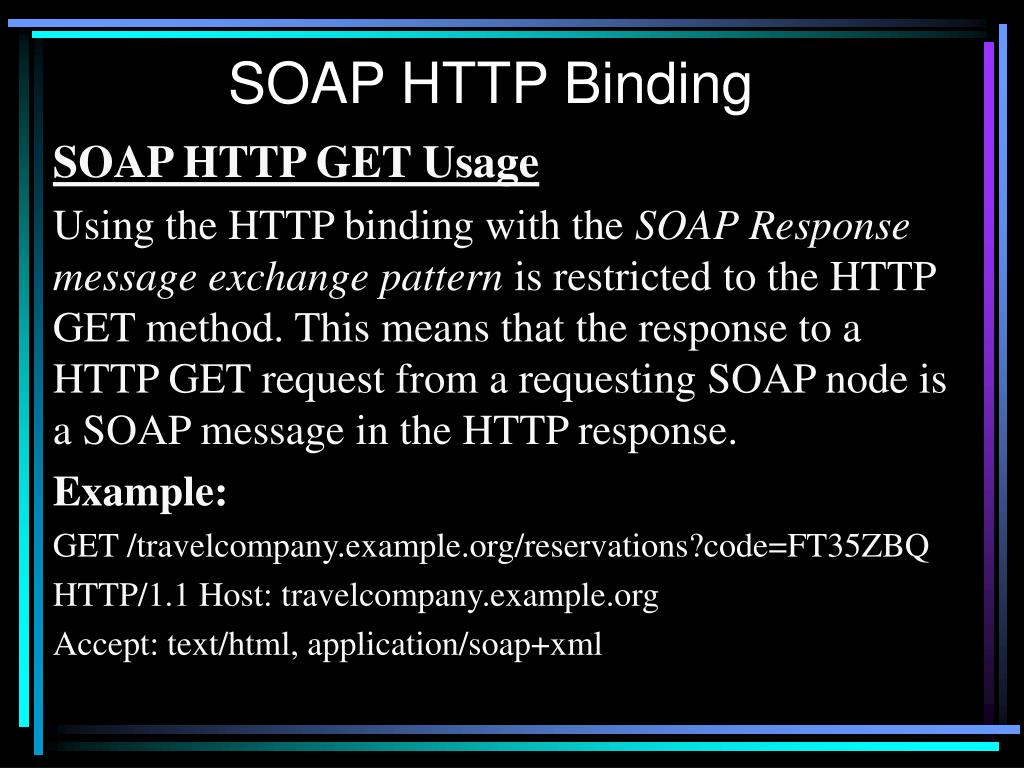 SOAP HTTP Binding

SOAP HTTP GET Usage

Using the HTTP binding with the SOAP Response message exchange pattern is restricted to the HTTP GET method. This means that the response to a HTTP GET request from a requesting SOAP node is a SOAP message in the HTTP response.

Example:

GET /travelcompany.example.org/reservations?code=FT35ZBQ

HTTP/1.1 Host: travelcompany.example.org

Accept: text/html, application/soap+xml